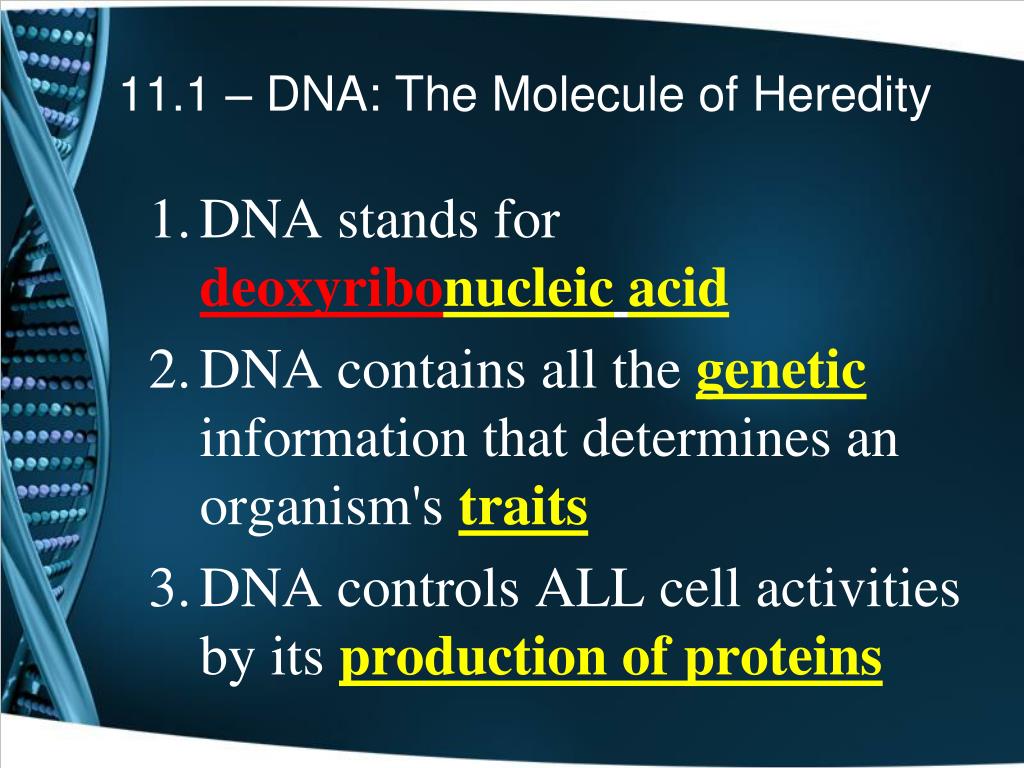 11.1 – DNA: The Molecule of Heredity

1. DNA stands for deoxyribonucleic acid
2. DNA contains all the genetic information that determines an organism's traits
3. DNA controls ALL cell activities by its production of proteins